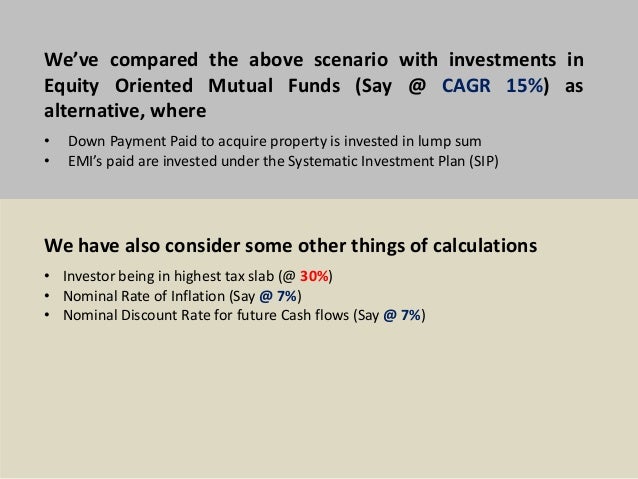 We've compared the above scenario with investments in Equity Oriented Mutual Funds (Say @ CAGR 15%) as alternative, where

• Down Payment Paid to acquire property is invested in lump sum
• EMI's paid are invested under the Systematic Investment Plan (SIP)

We have also consider some other things of calculations

• Investor being in highest tax slab (@ 30%)
• Nominal Rate of Inflation (Say @ 7%)
• Nominal Discount Rate for future Cash flows (Say @ 7%)